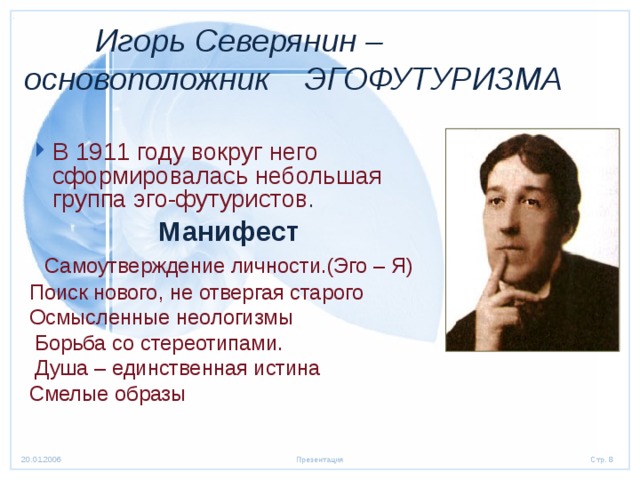 Игорь Северянин – основоположник ЭГОФУТУРИЗМА

В 1911 году вокруг него сформировалась небольшая группа эго-футуристов.

Манифест

Самоутверждение личности.(Эго – Я)
Поиск нового, не отвергая старого
Осмысленные неологизмы
Борьба со стереотипами.
Душа – единственная истина
Смелые образы

20.01.2006
Презентация
Стр. 8